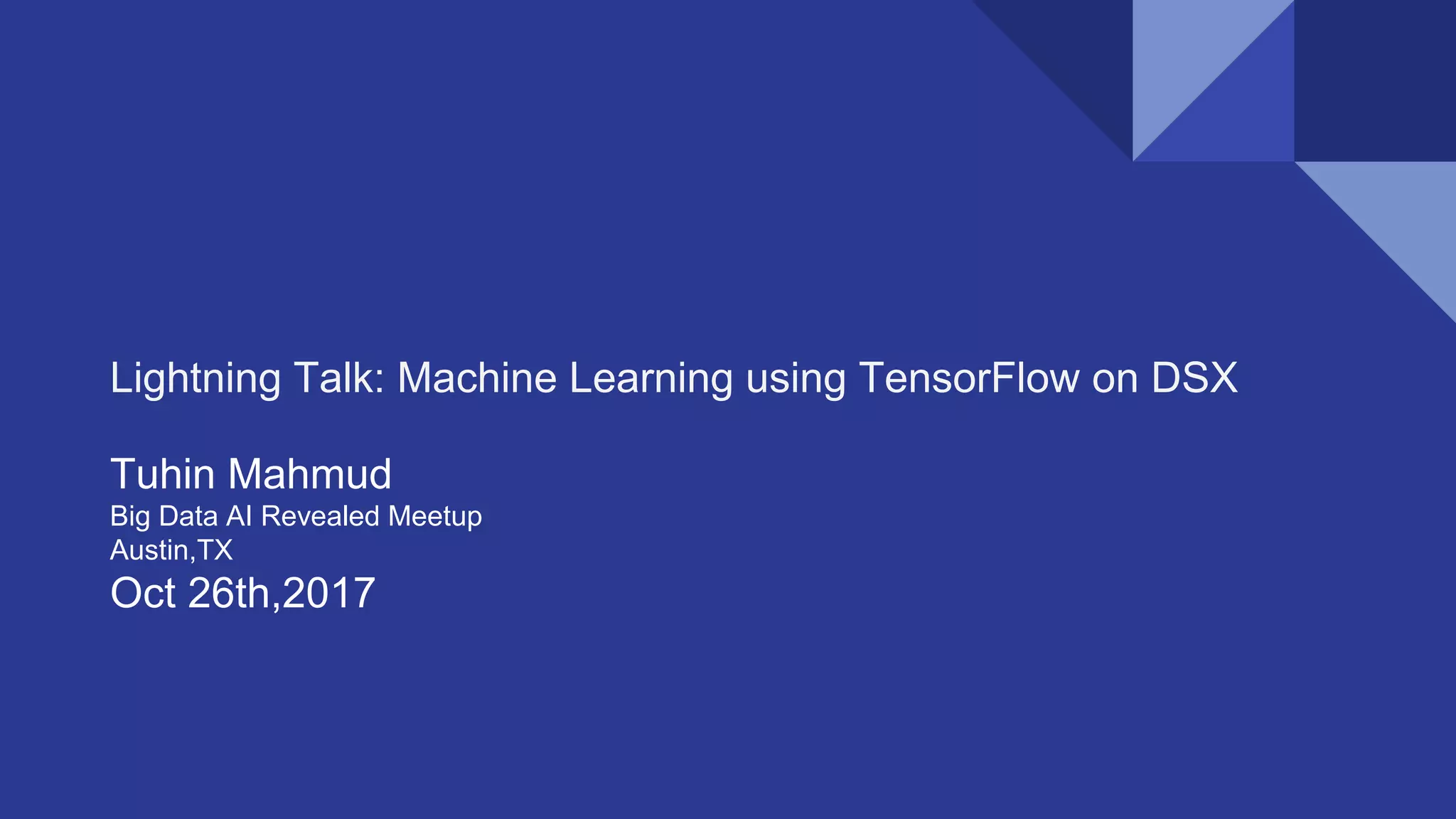 Lightning Talk: Machine Learning using TensorFlow on DSX

Tuhin Mahmud
Big Data AI Revealed Meetup
Austin,TX
Oct 26th,2017